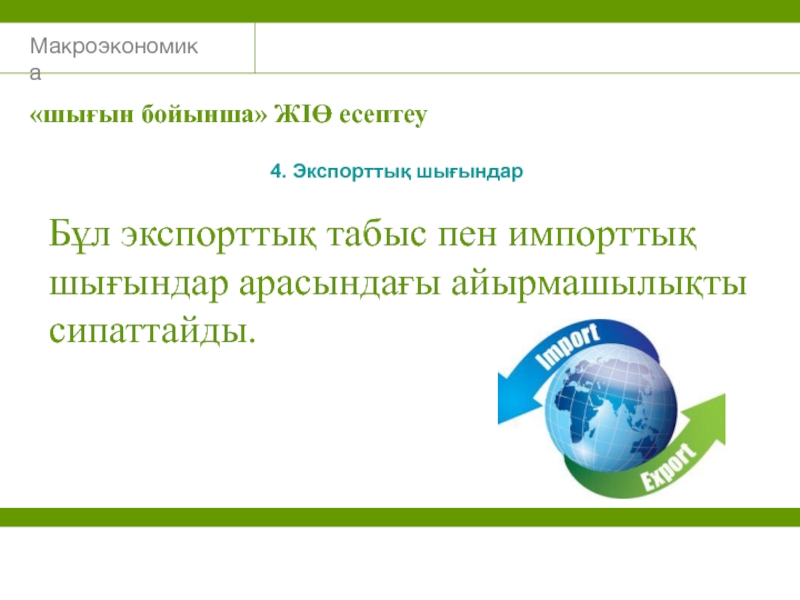 Макроэкономика

«шығын бойынша» ЖІӨ есептеу

4. Экспорттық шығындар

Бұл экспорттық табыс пен импорттық шығындар арасындағы айырмашылықты сипаттайды.

Import

Export